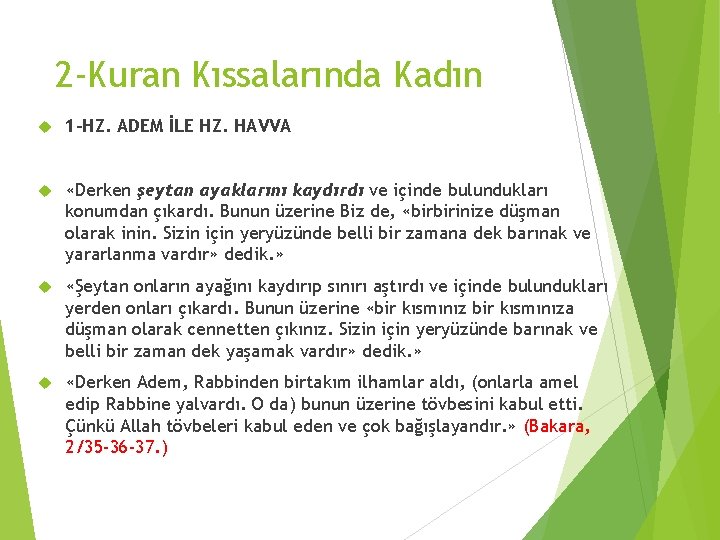 2-Kuran Kıssalarında Kadın

1-HZ. ADEM İLE HZ. HAVVA

«Derken şeytan ayaklarını kaydırdı ve içinde bulundukları konumdan çıkardı. Bunun üzerine Biz de, «birbirinize düşman olarak inin. Sizin için yeryüzünde belli bir zamana dek barınak ve yararlanma vardır» dedik.»

«Şeytan onların ayağını kaydırıp sınırı aştırdı ve içinde bulundukları yerden onları çıkardı. Bunun üzerine «bir kısmınız bir kısmınıza düşman olarak cennetten çıkınız. Sizin için yeryüzünde barınak ve belli bir zaman dek yaşamak vardır» dedik.»

«Derken Adem, Rabbinden birtakım ilhamlar aldı, (onlarla amel edip Rabbine yalvardı. O da) bunun üzerine tövbesini kabul etti. Çünkü Allah tövbeleri kabul eden ve çok bağışlayandır.» (Bakara, 2/35-36-37.)